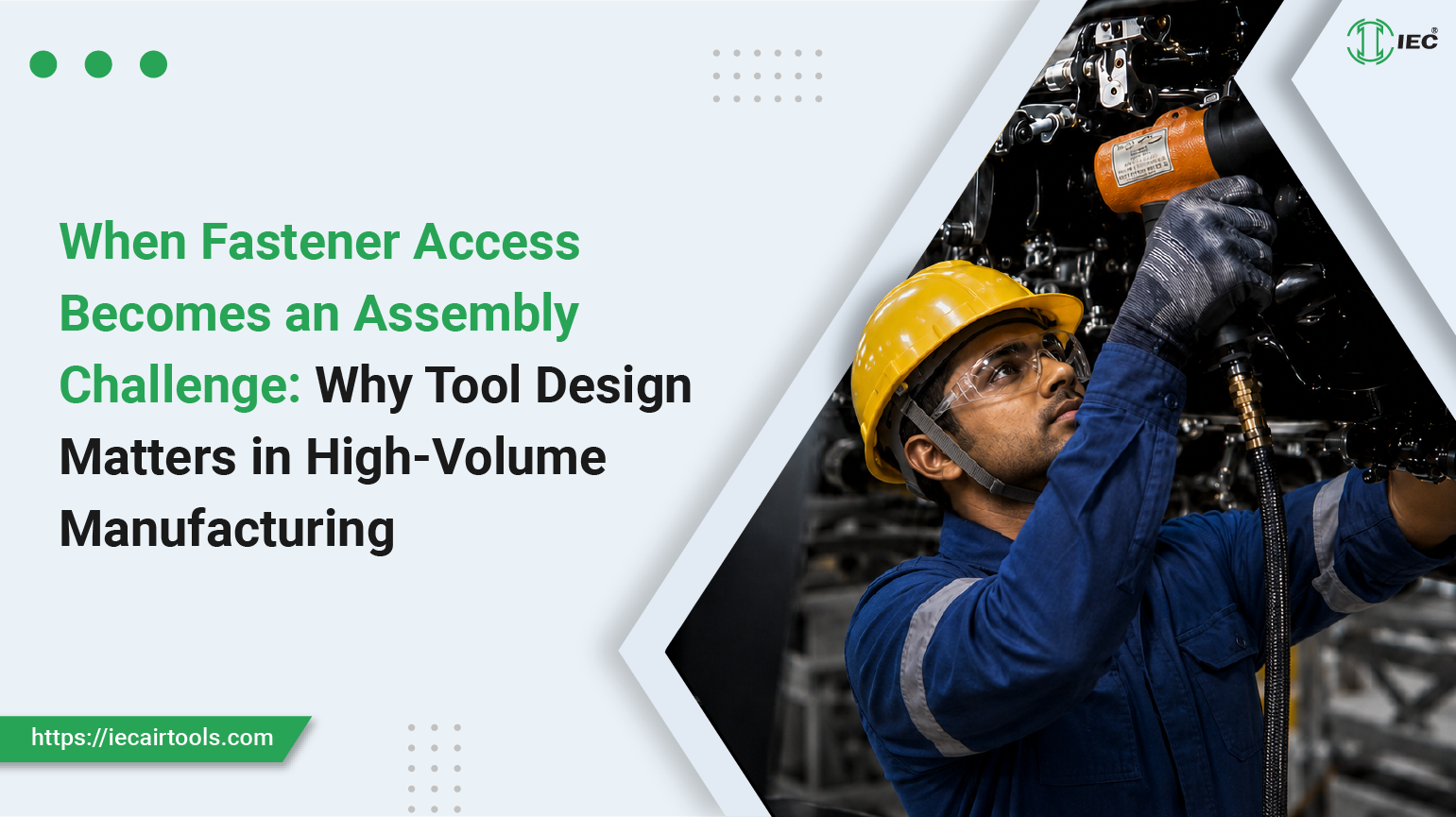 IEC®

When Fastener Access Becomes an Assembly Challenge: Why Tool Design Matters in High-Volume Manufacturing

https://iecairtools.com